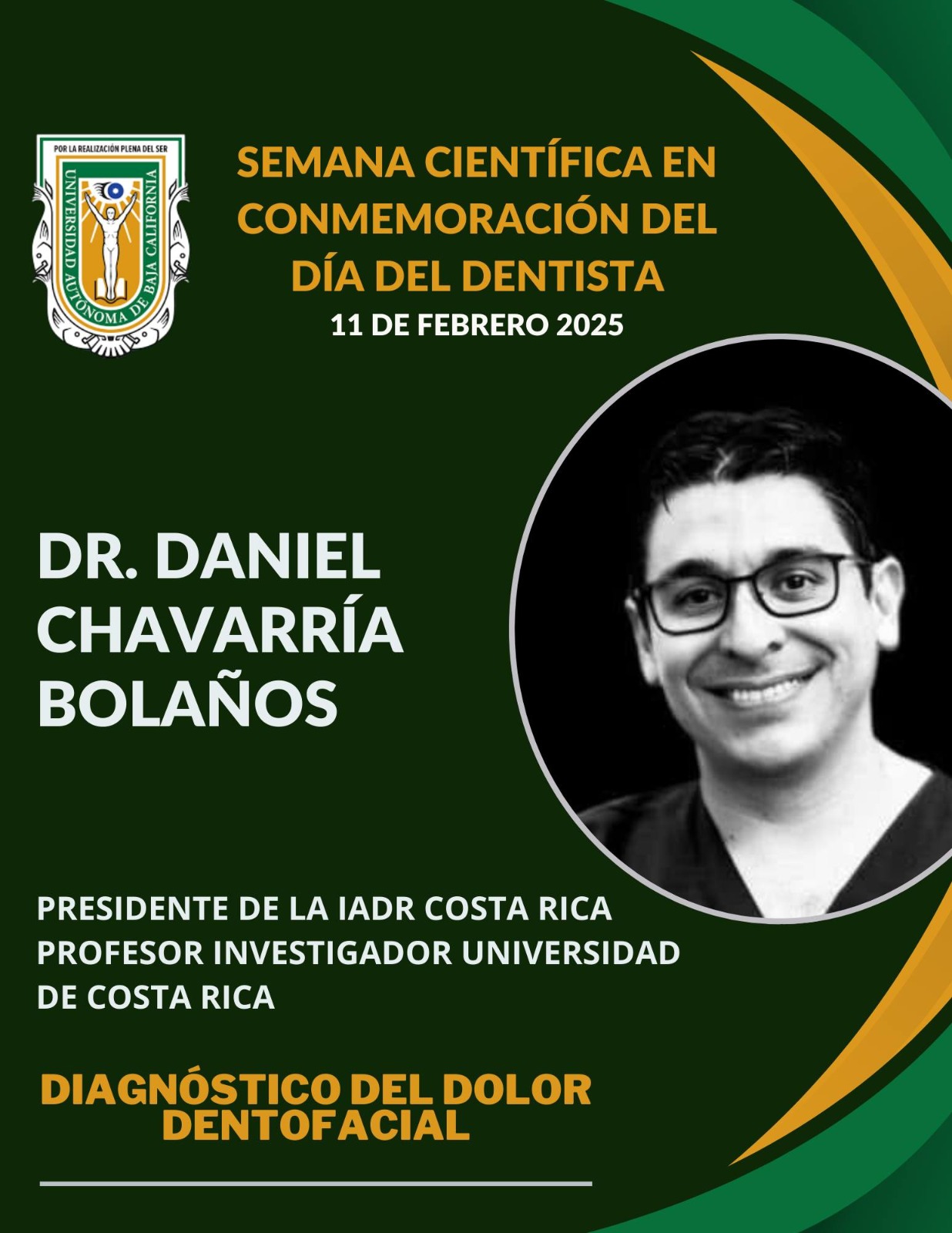 POR LA REALIZACIÓN PLENA DEL SER
UNIVERSIDAD AUTÓNOMA DE BAJA CALIFORNIA

SEMANA CIENTÍFICA EN CONMEMORACIÓN DEL DÍA DEL DENTISTA
11 DE FEBRERO 2025

DR. DANIEL CHAVARRÍA BOLAÑOS

PRESIDENTE DE LA IADR COSTA RICA
PROFESOR INVESTIGADOR UNIVERSIDAD DE COSTA RICA

DIAGNÓSTICO DEL DOLOR DENTOFACIAL